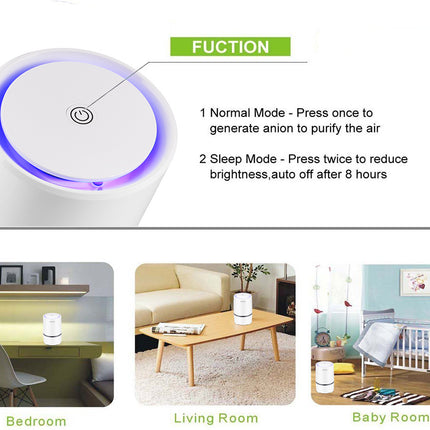 FUCTION

1 Normal Mode - Press once to generate anion to purify the air

2 Sleep Mode - Press twice to reduce brightness,auto off after 8 hours

Bedroom

Living Room

Baby Room